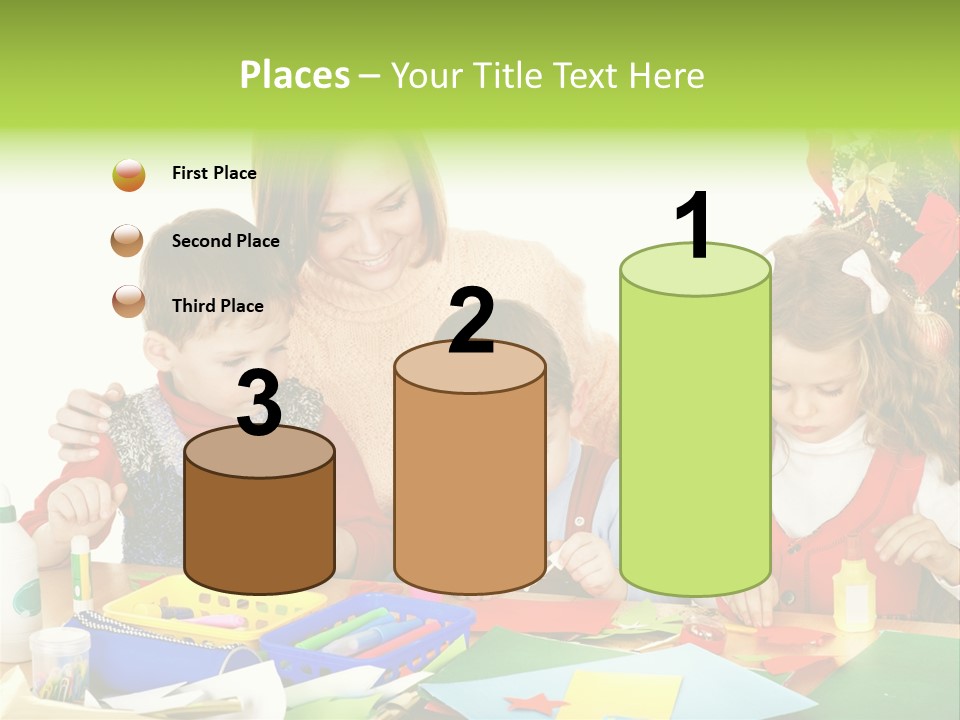 Places – Your Title Text Here

First Place

Second Place

Third Place

3

2

1